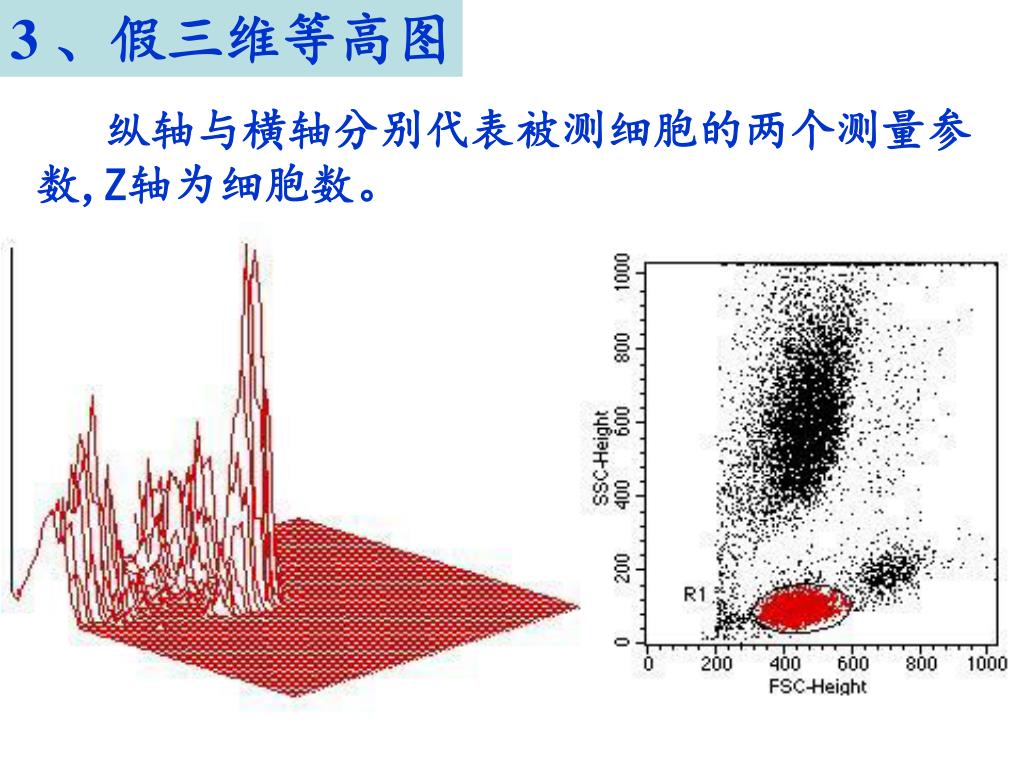 3、假三维等高图

纵轴与横轴分别代表被测细胞的两个测量参数,Z轴为细胞数。

1000
800
600
400
200
0
SSC-Height
R1
0 200 400 600 800 1000
FSC-Height